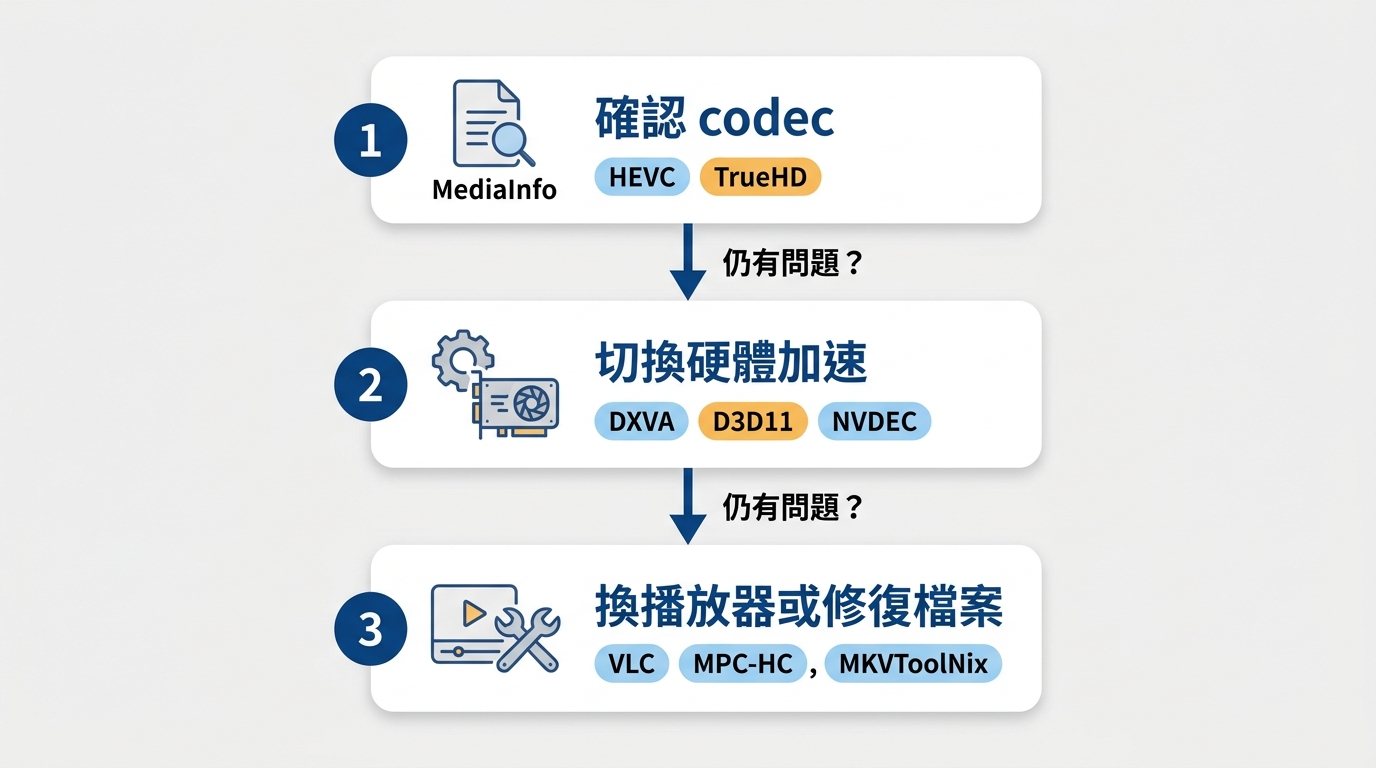 1

MediaInfo

確認 codec

HEVC TrueHD

仍有問題？

2

切換硬體加速

DXVA D3D11 NVDEC

仍有問題？

3

換播放器或修復檔案

VLC MPC-HC , MKVToolNix